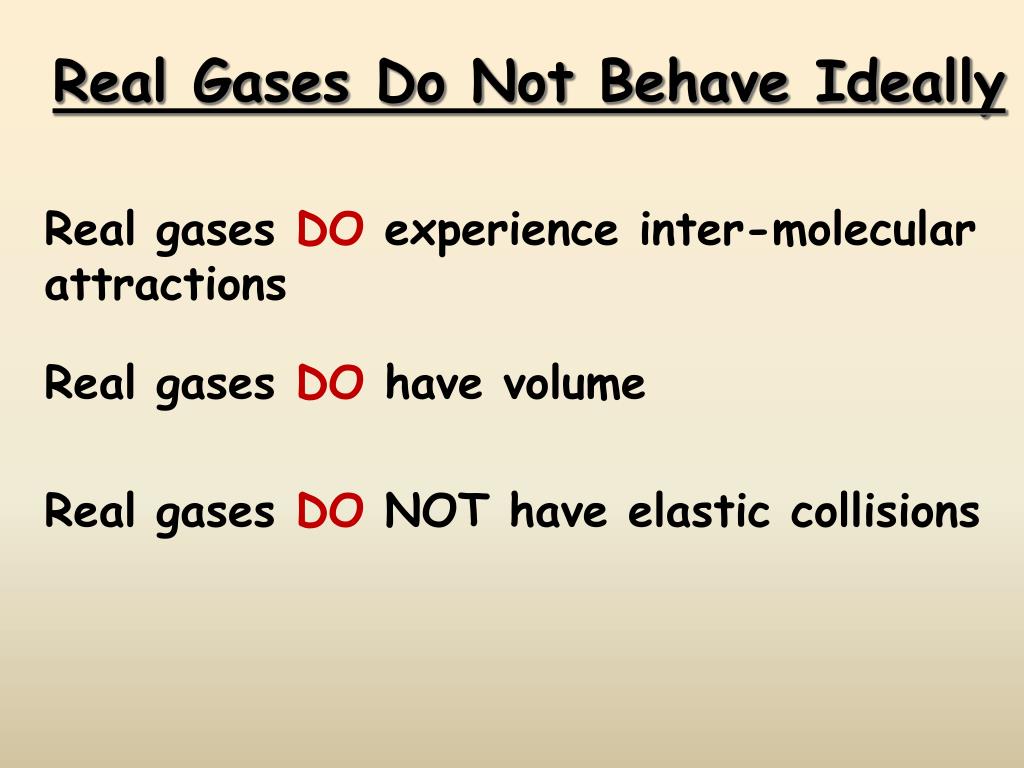 Real Gases Do Not Behave Ideally

Real gases DO experience inter-molecular attractions

Real gases DO have volume

Real gases DO NOT have elastic collisions